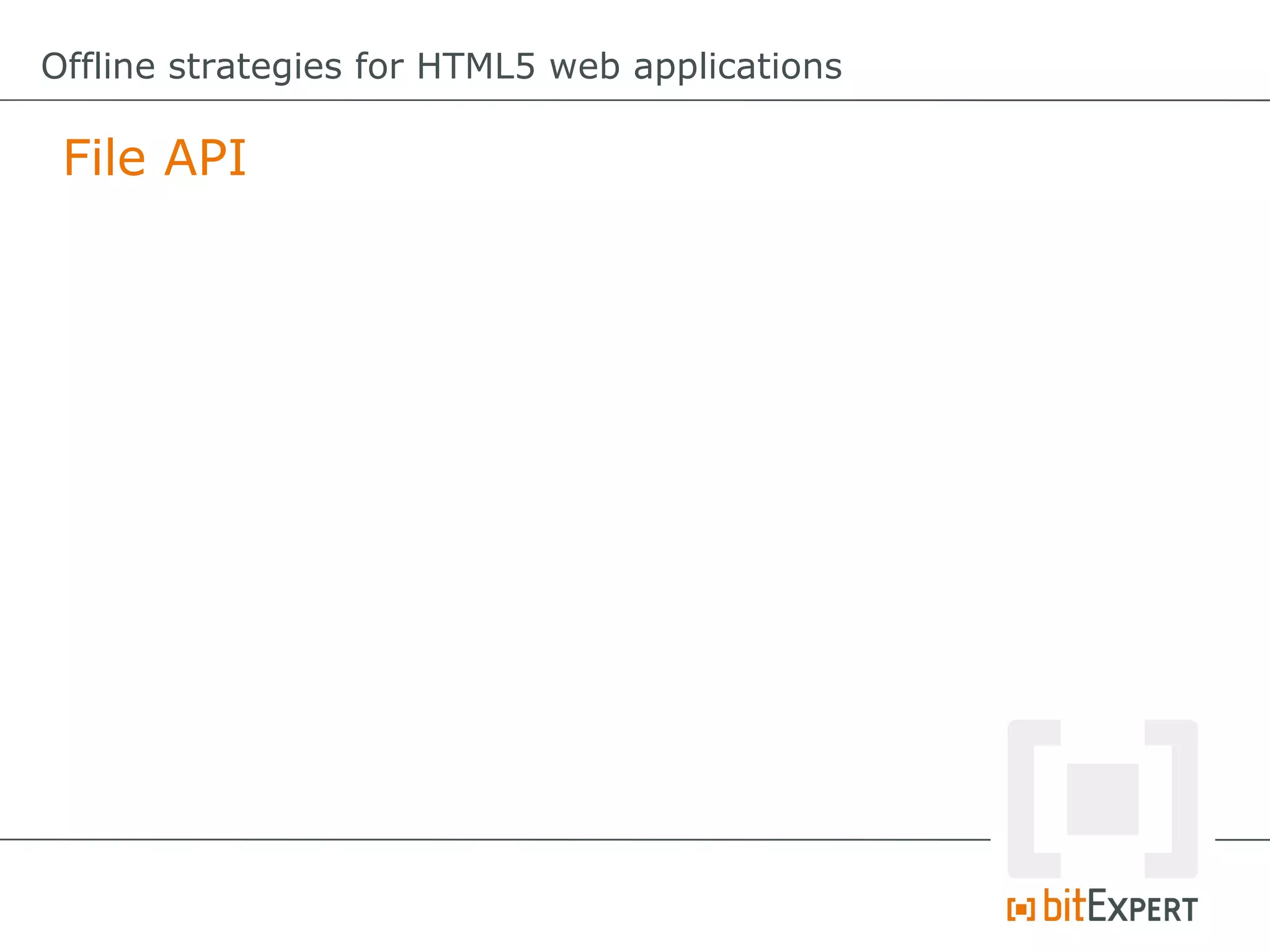 Offline strategies for HTML5 web applications

File API

bitEXPERT